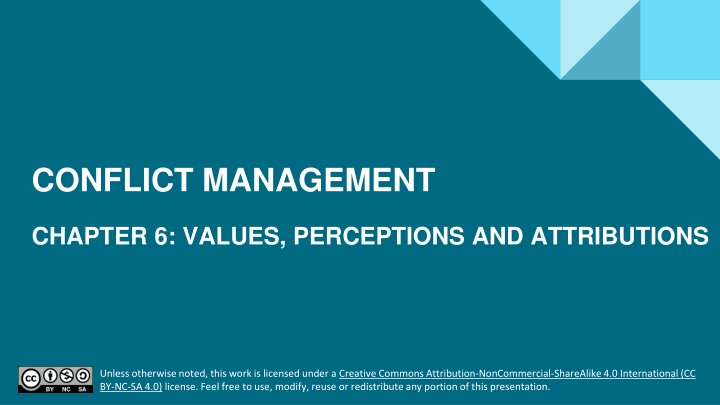 CONFLICT MANAGEMENT

CHAPTER 6: VALUES, PERCEPTIONS AND ATTRIBUTIONS

BY NC SA

Unless otherwise noted, this work is licensed under a Creative Commons Attribution-NonCommercial-ShareAlike 4.0 International (CC BY-NC-SA 4.0) license. Feel free to use, modify, reuse or redistribute any portion of this presentation.